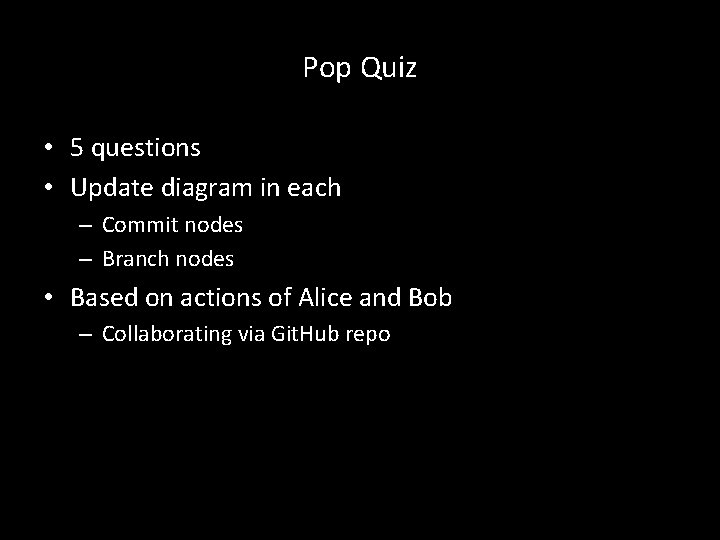 Pop Quiz

• 5 questions
• Update diagram in each
  – Commit nodes
  – Branch nodes
• Based on actions of Alice and Bob
  – Collaborating via GitHub repo